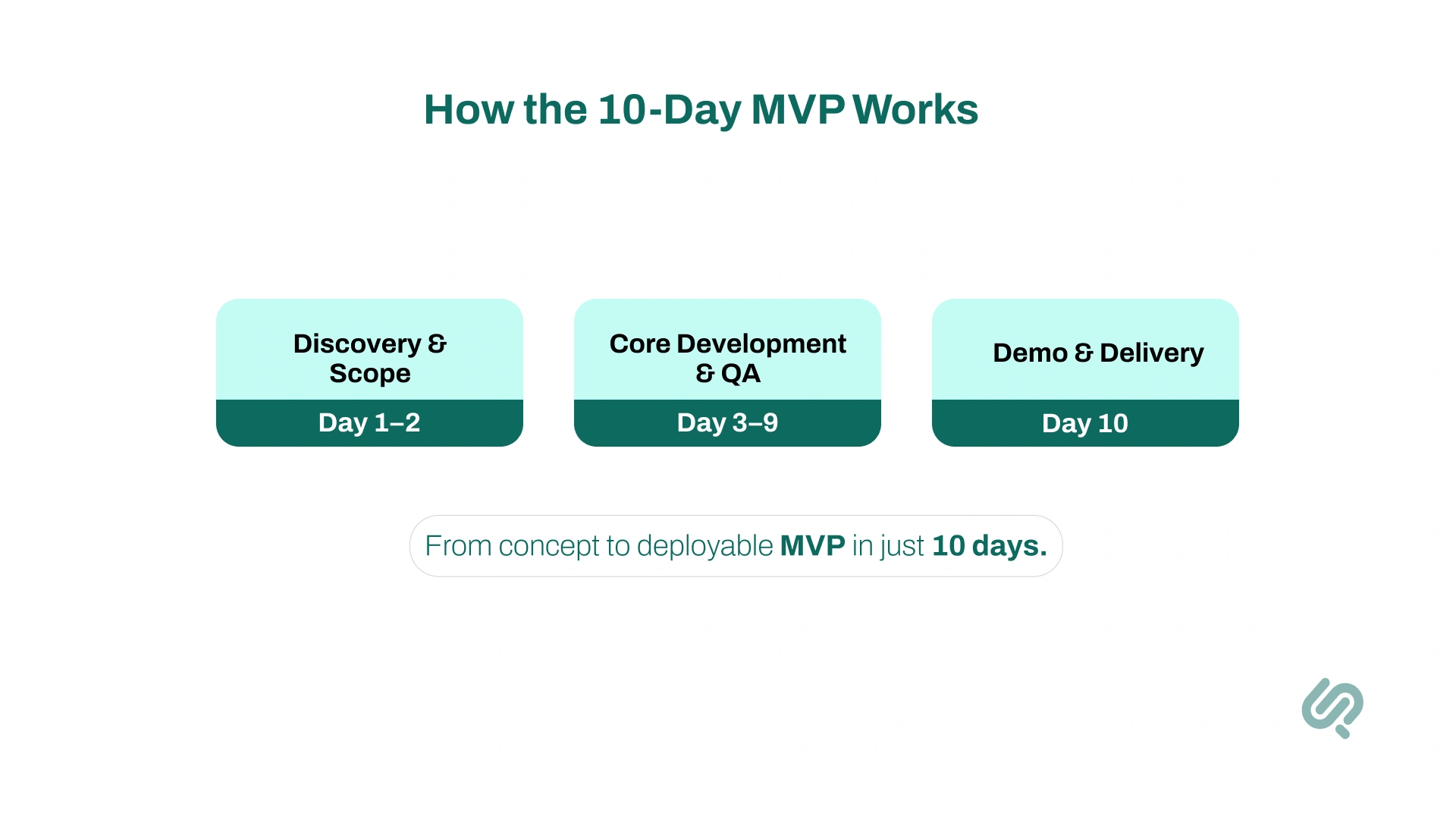 How the 10-Day MVP Works

Discovery & Scope

Day 1–2

Core Development & QA

Day 3–9

Demo & Delivery

Day 10

From concept to deployable MVP in just 10 days.